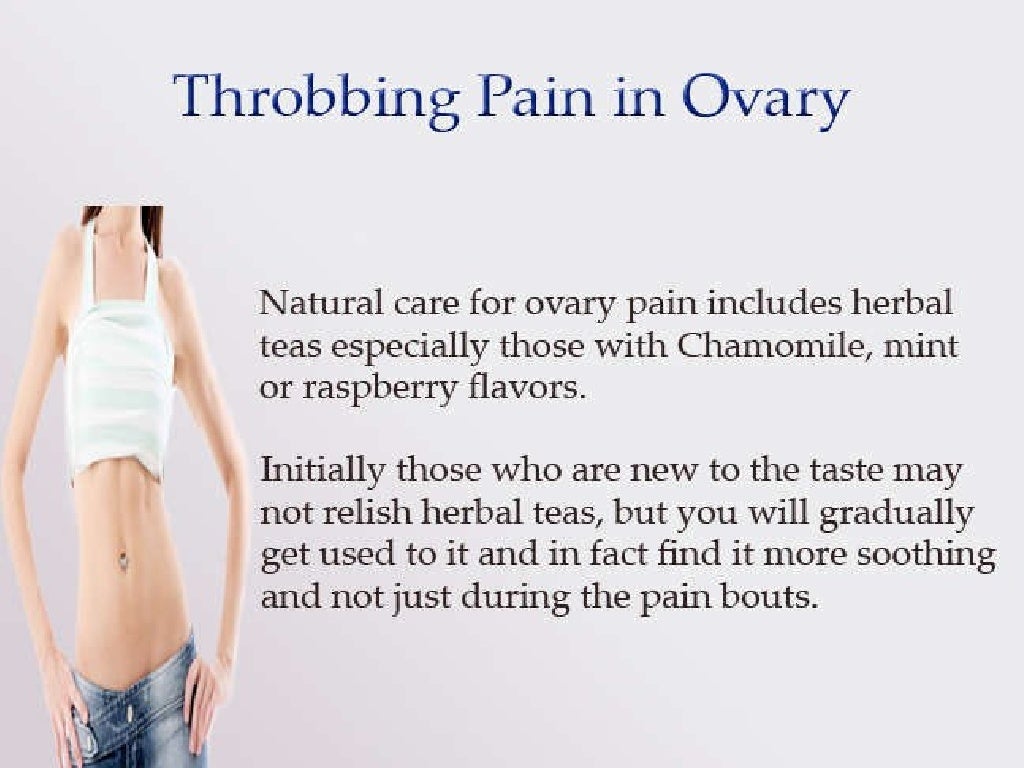 Throbbing Pain in Ovary

Natural care for ovary pain includes herbal teas especially those with Chamomile, mint or raspberry flavors.

Initially those who are new to the taste may not relish herbal teas, but you will gradually get used to it and in fact find it more soothing and not just during the pain bouts.